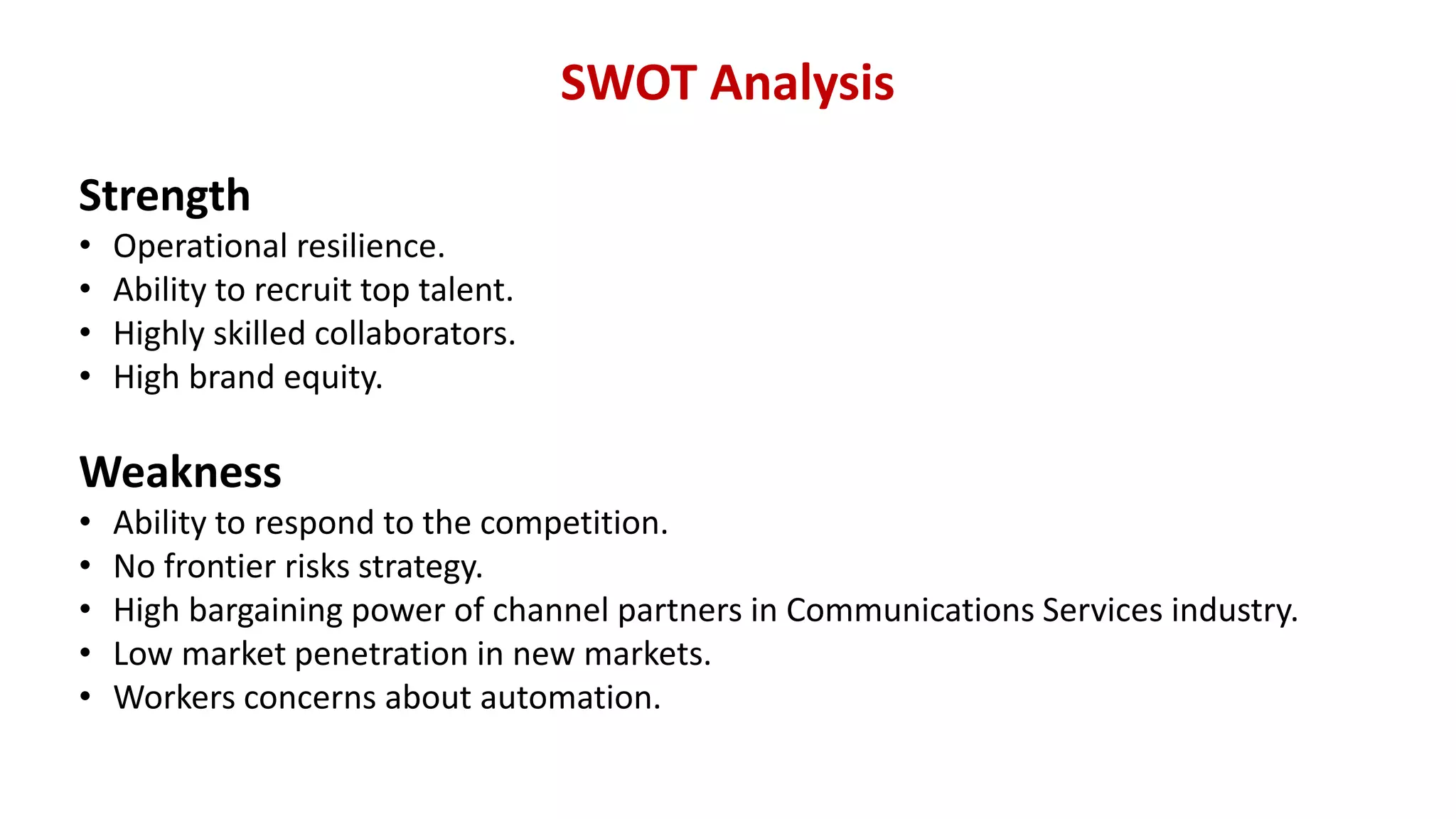 SWOT Analysis

Strength
• Operational resilience.
• Ability to recruit top talent.
• Highly skilled collaborators.
• High brand equity.

Weakness
• Ability to respond to the competition.
• No frontier risks strategy.
• High bargaining power of channel partners in Communications Services industry.
• Low market penetration in new markets.
• Workers concerns about automation.